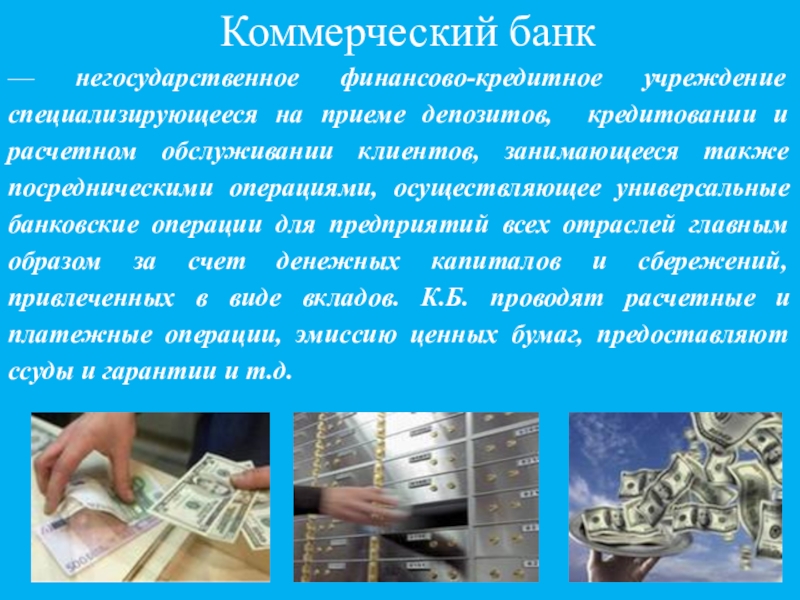 Коммерческий банк

— негосударственное финансово-кредитное учреждение специализирующееся на приеме депозитов, кредитовании и расчетном обслуживании клиентов, занимающееся также посредническими операциями, осуществляющее универсальные банковские операции для предприятий всех отраслей главным образом за счет денежных капиталов и сбережений, привлеченных в виде вкладов. К.Б. проводят расчетные и платежные операции, эмиссию ценных бумаг, предоставляют ссуды и гарантии и т.д.